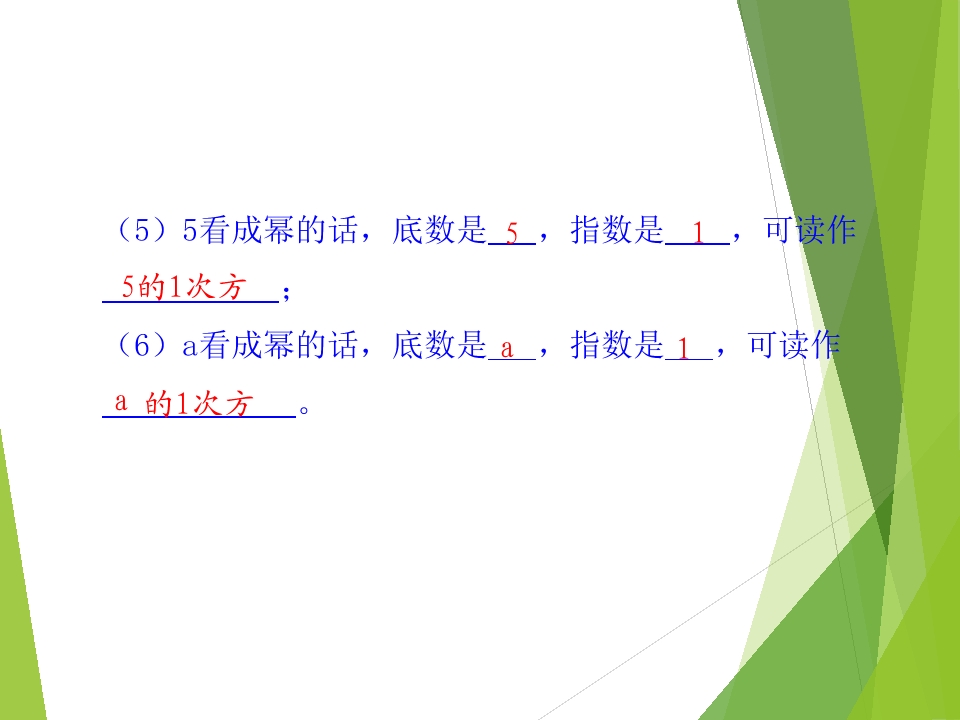 （5）5看成幂的话，底数是5，指数是1，可读作5的1次方；

（6）a看成幂的话，底数是a，指数是1，可读作a的1次方。